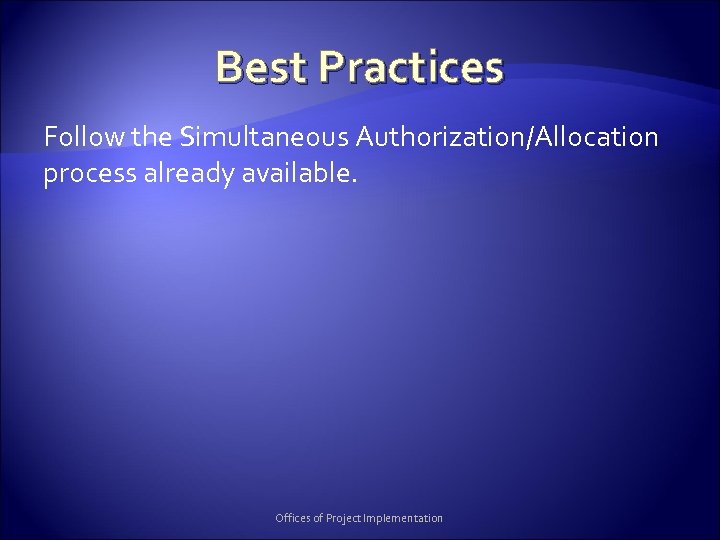 Best Practices

Follow the Simultaneous Authorization/Allocation process already available.

Offices of Project Implementation